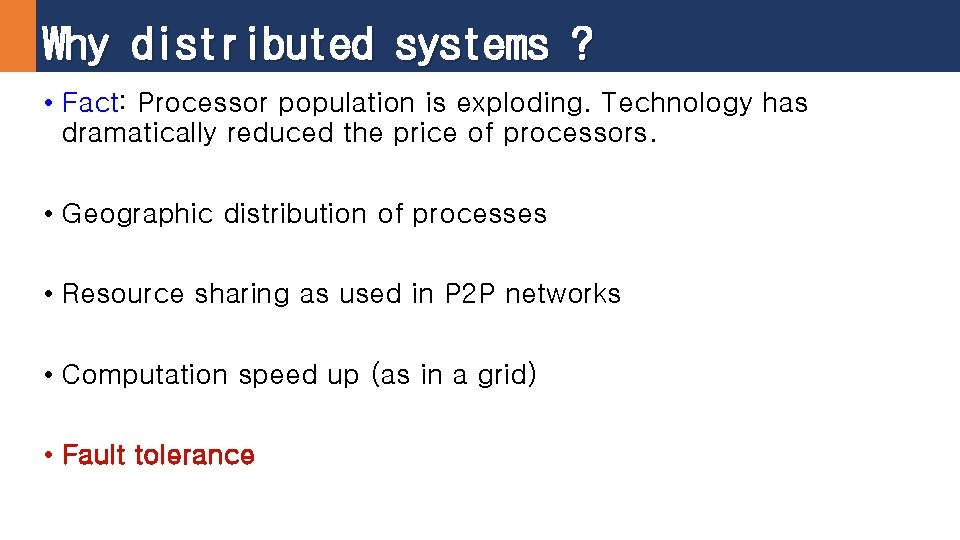 Why distributed systems ?

• Fact: Processor population is exploding. Technology has dramatically reduced the price of processors.

• Geographic distribution of processes

• Resource sharing as used in P2P networks

• Computation speed up (as in a grid)

• Fault tolerance